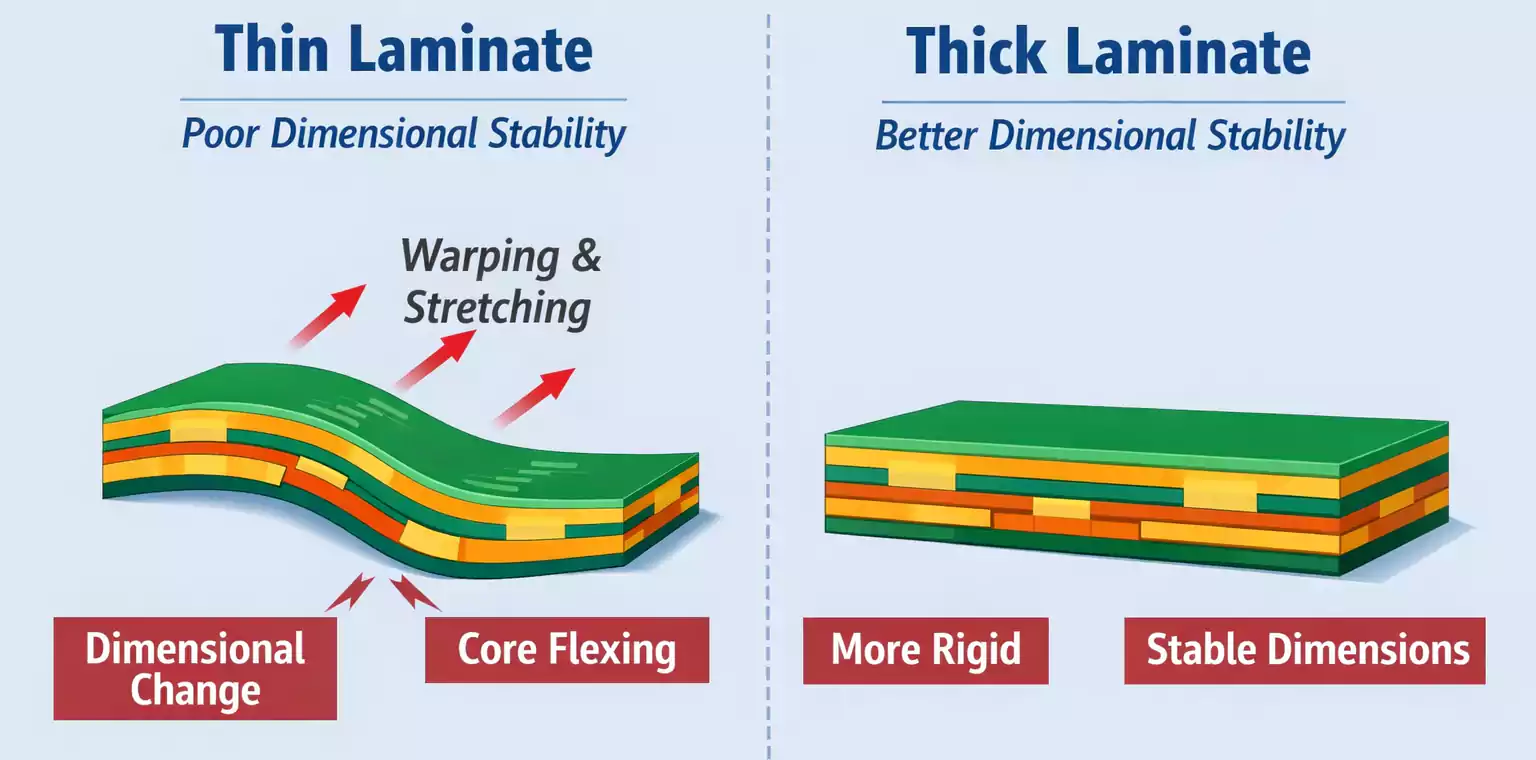 Thin Laminate

Poor Dimensional Stability

Warping & Stretching

Dimensional Change

Core Flexing

Thick Laminate

Better Dimensional Stability

More Rigid

Stable Dimensions